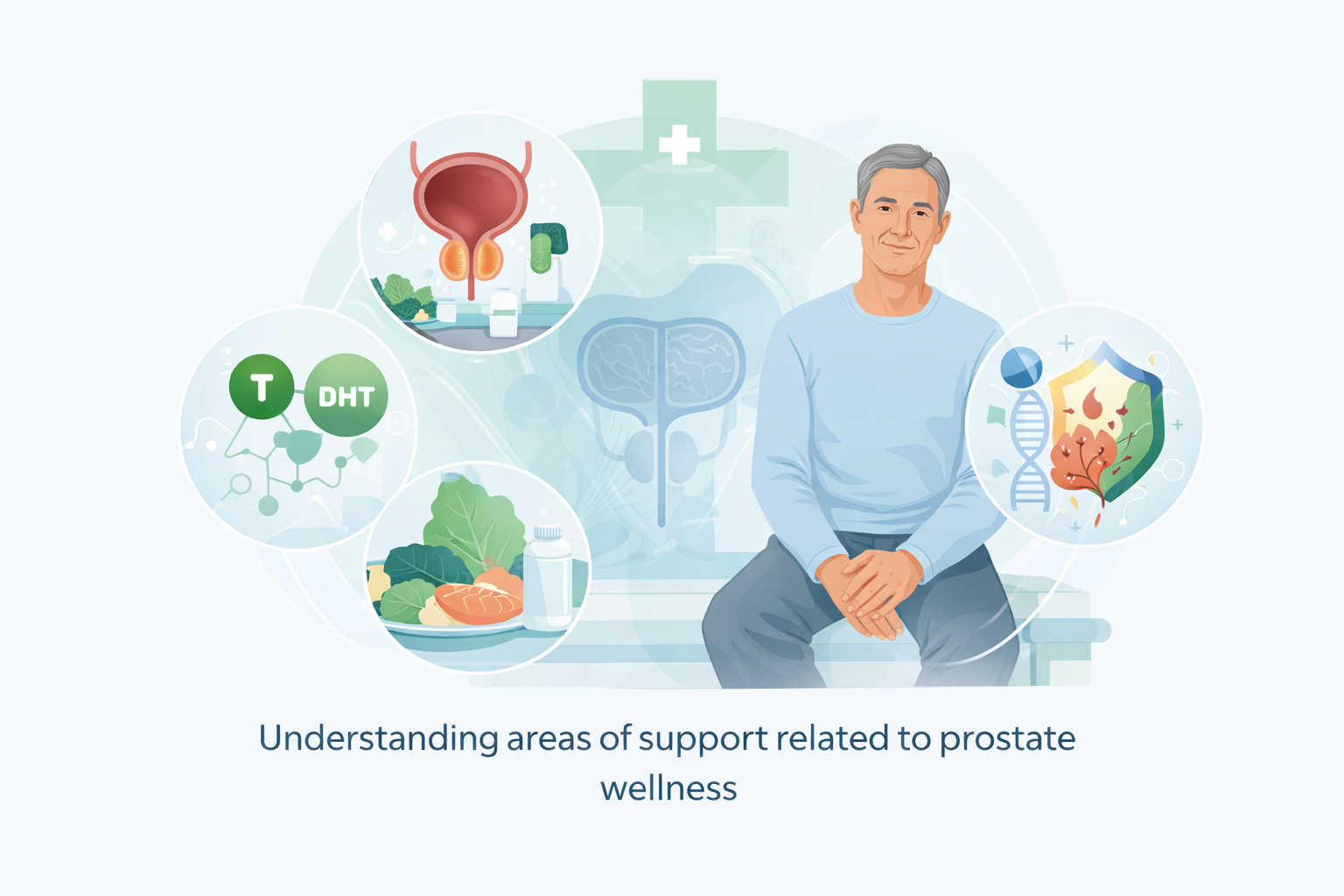 T

DHT

Understanding areas of support related to prostate wellness